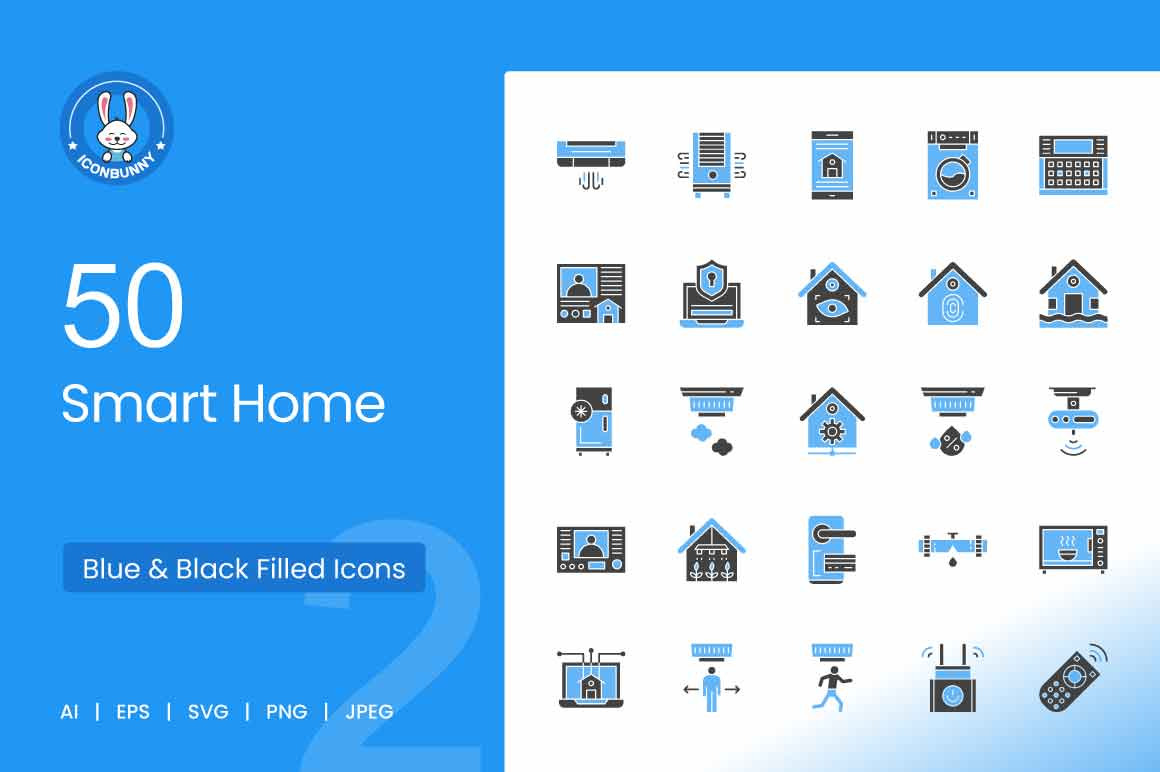 ICONBUNNY

50

Smart Home

Blue & Black Filled Icons

2

AI | EPS | SVG | PNG | JPEG